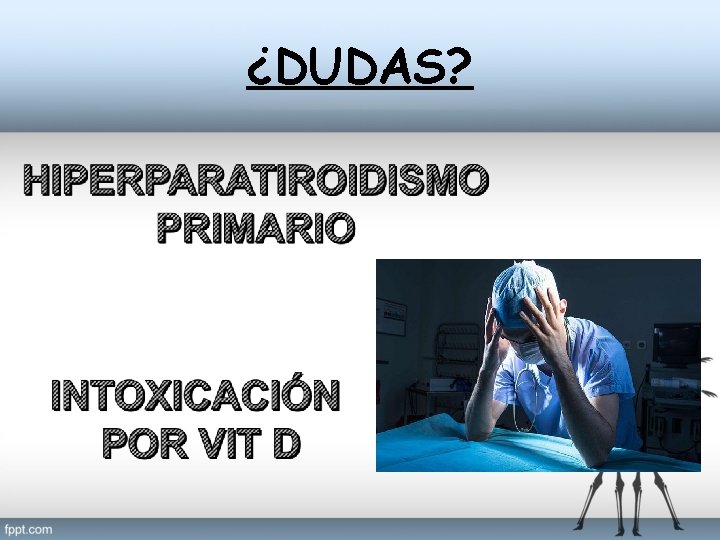 ¿DUDAS?

HIPERPARATIROIDISMO PRIMARIO

INTOXICACIÓN POR VIT D

fppt.com